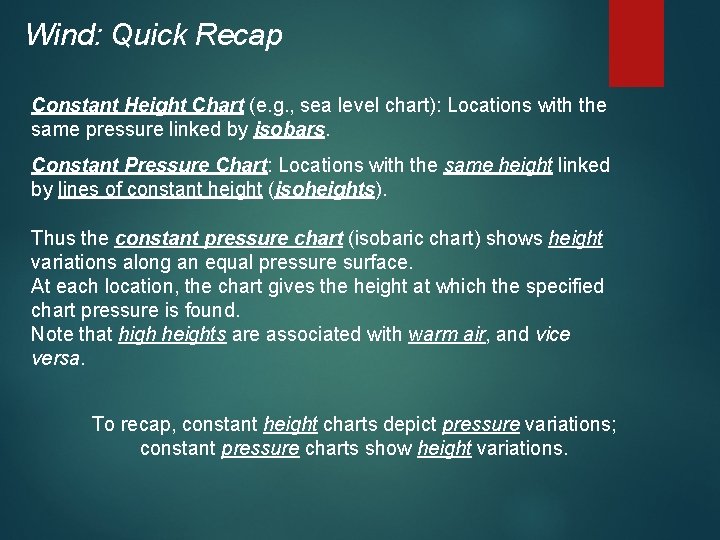 Wind: Quick Recap

Constant Height Chart (e.g., sea level chart): Locations with the same pressure linked by isobars.

Constant Pressure Chart: Locations with the same height linked by lines of constant height (isoheights).

Thus the constant pressure chart (isobaric chart) shows height variations along an equal pressure surface.
At each location, the chart gives the height at which the specified chart pressure is found.
Note that high heights are associated with warm air, and vice versa.

To recap, constant height charts depict pressure variations; constant pressure charts show height variations.